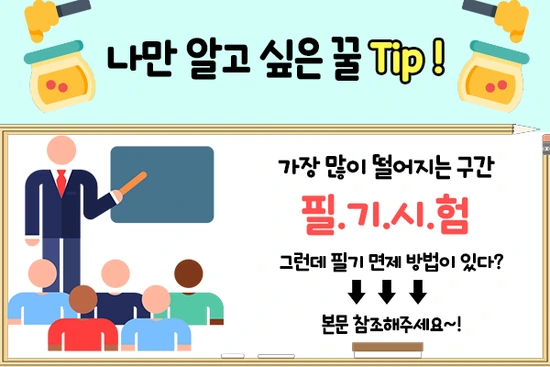 나만 알고 싶은 꿀 Tip !

가장 많이 떨어지는 구간

필.기.시.험

그런데 필기 면제 방법이 있다?

본문 참조해주세요~!